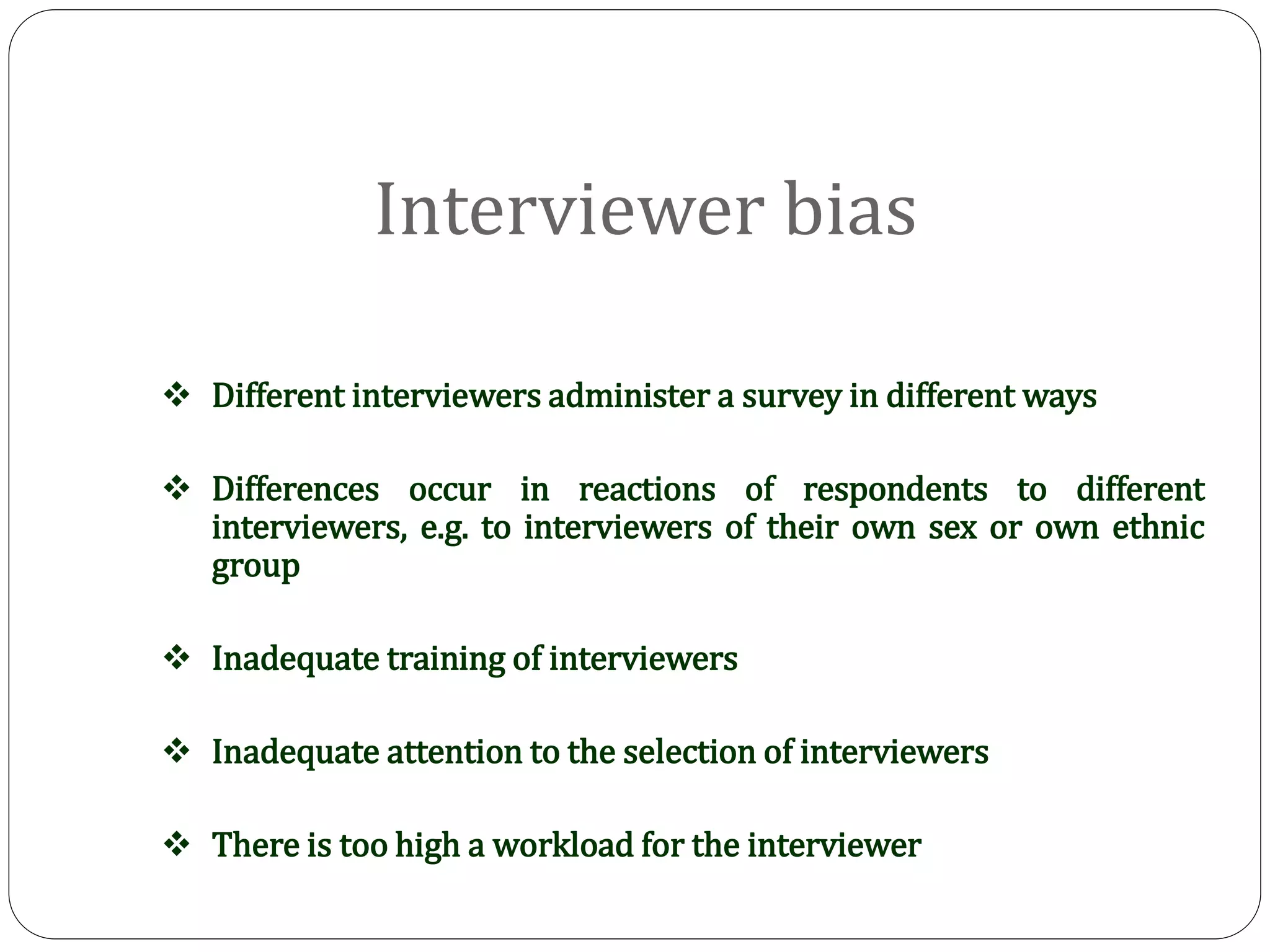 Interviewer bias

❖ Different interviewers administer a survey in different ways

❖ Differences occur in reactions of respondents to different interviewers, e.g. to interviewers of their own sex or own ethnic group

❖ Inadequate training of interviewers

❖ Inadequate attention to the selection of interviewers

❖ There is too high a workload for the interviewer